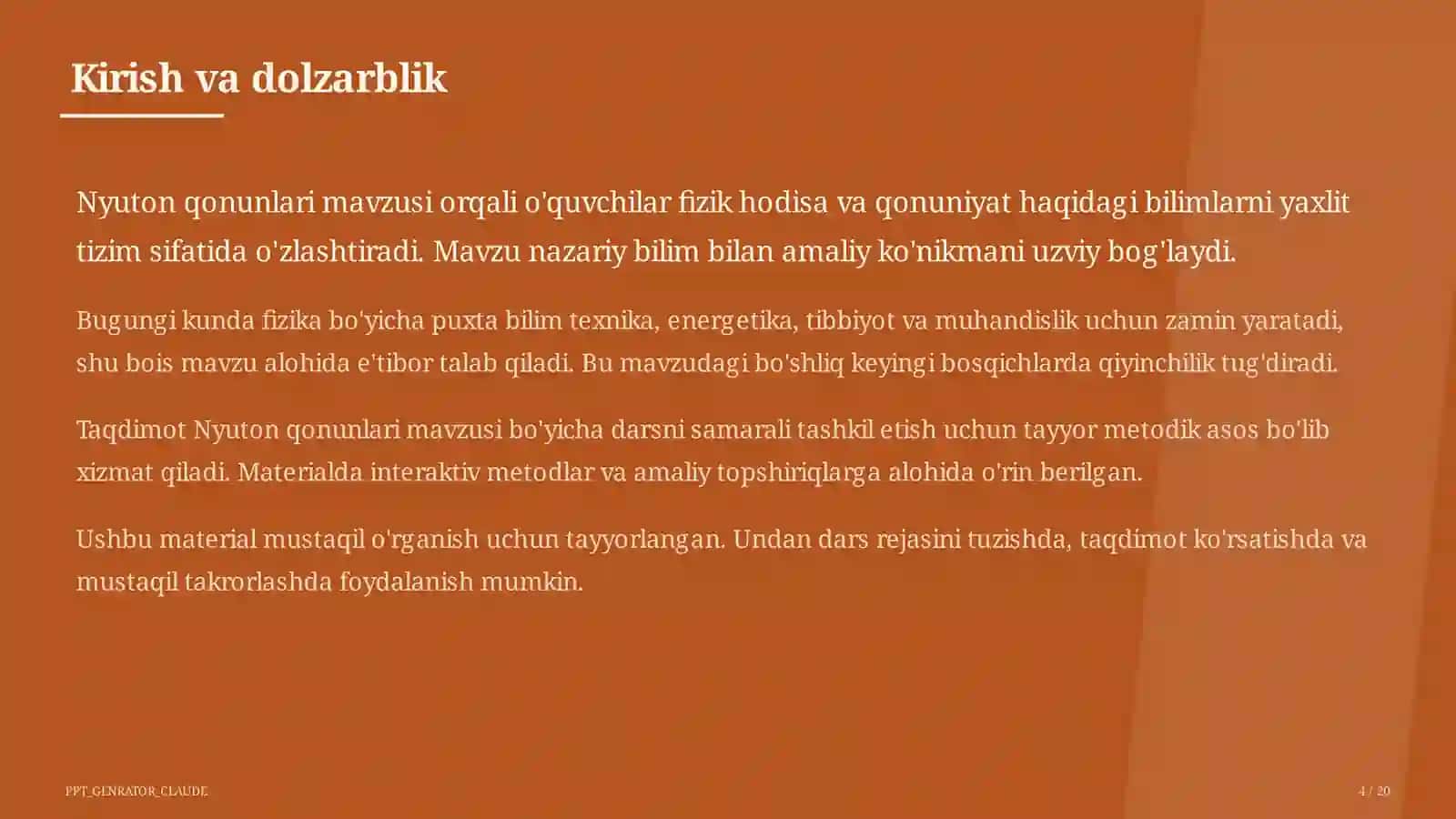 Kirish va dolzarblik

Nyuton qonunlari mavzusi orqali o'quvchilar fizik hodisa va qonuniyat haqidagi bilimlarni yaxlit tizim sifatida o'zlashtiradi. Mavzu nazariy bilim bilan amaliy ko'nikmani uzviy bog'laydi.

Bugungi kunda fizika bo'yicha puxta bilim texnika, energetika, tibbiyot va muhandislik uchun zamin yaratadi, shu bois mavzu alohida e'tibor talab qiladi. Bu mavzudagi bo'shliq keyingi bosqichlarda qiyinchilik tug'diradi.

Taqdimot Nyuton qonunlari mavzusi bo'yicha darsni samarali tashkil etish uchun tayyor metodik asos bo'lib xizmat qiladi. Materialda interaktiv metodlar va amaliy topshiriqlarga alohida o'rin berilgan.

Ushbu material mustaqil o'rganish uchun tayyorlangan. Undan dars rejasini tuzishda, taqdimot ko'rsatishda va mustaqil takrorlashda foydalanish mumkin.

PPT_GENRATOR_CLAUDE

4 / 20